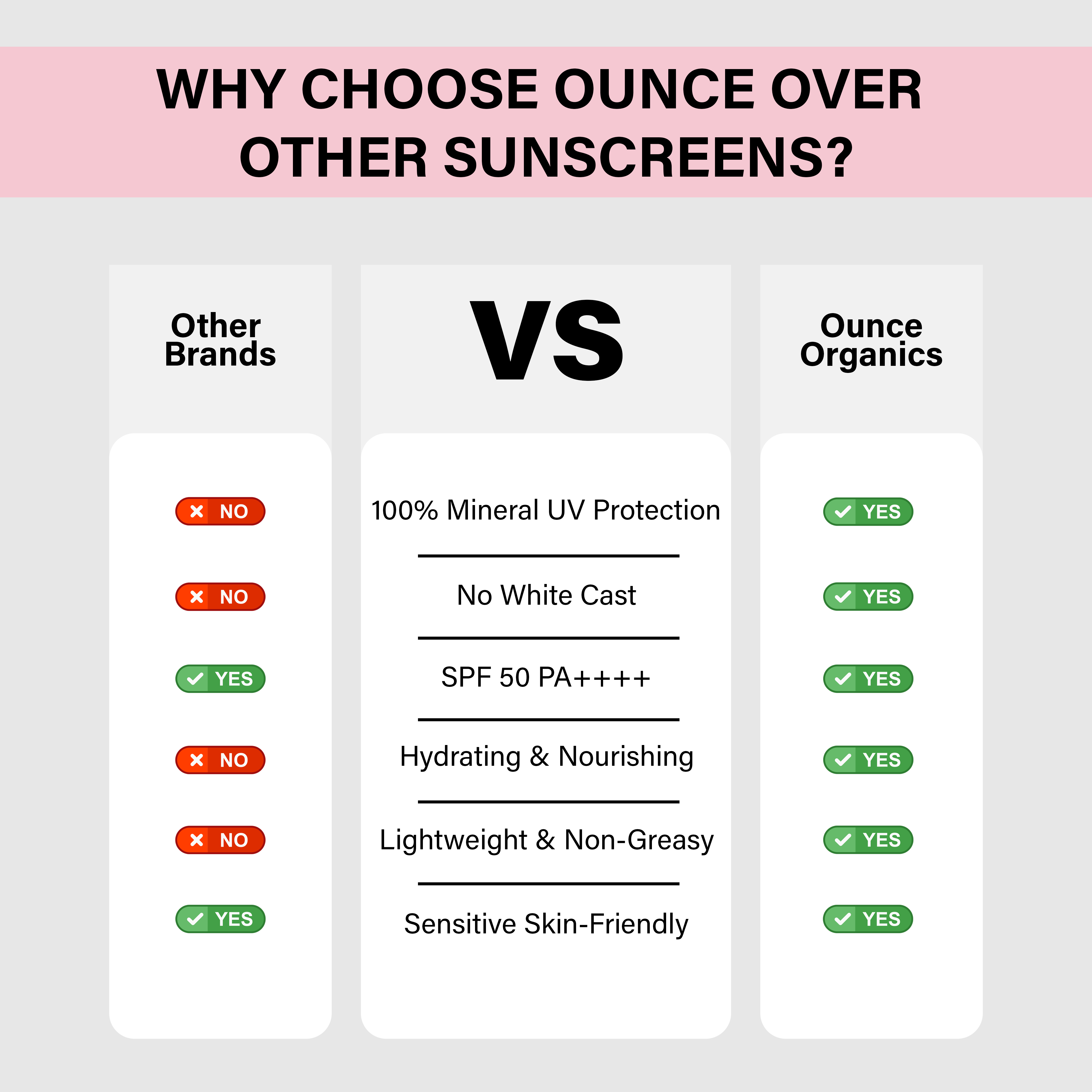 WHY CHOOSE OUNCE OVER OTHER SUNSCREENS?

| Other Brands | VS | Ounce Organics |
|---|---|---|
| NO | 100% Mineral UV Protection | YES |
| NO | No White Cast | YES |
| YES | SPF 50 PA++++ | YES |
| NO | Hydrating & Nourishing | YES |
| NO | Lightweight & Non-Greasy | YES |
| YES | Sensitive Skin-Friendly | YES |